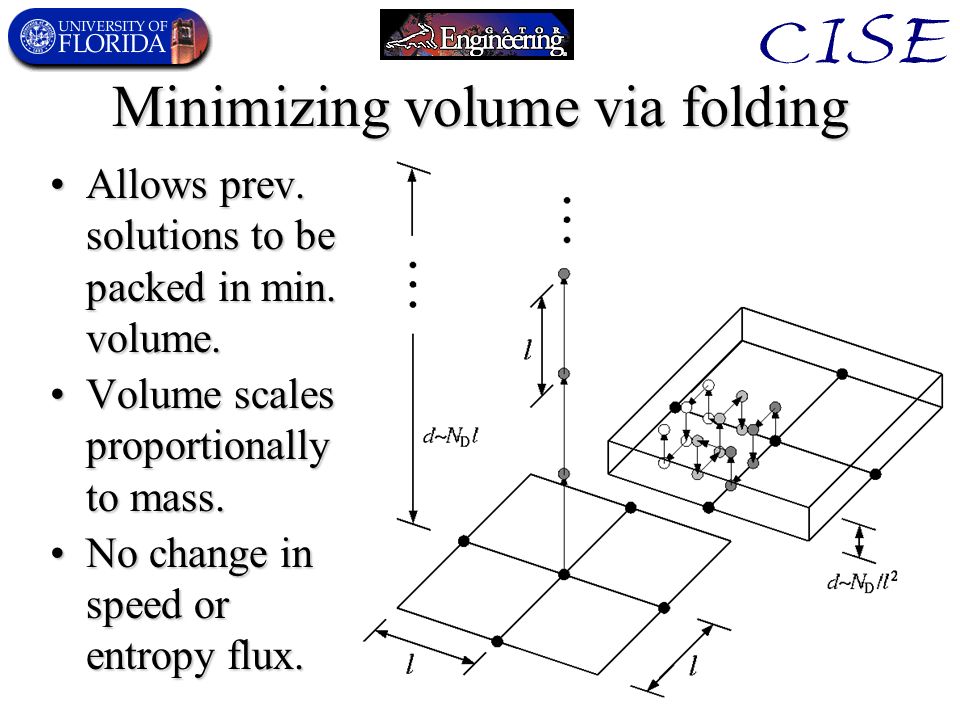 UNIVERSITY OF FLORIDA

GATOR Engineering

CISE

Minimizing volume via folding

• Allows prev. solutions to be packed in min. volume.
• Volume scales proportionally to mass.
• No change in speed or entropy flux.

$l$

$d \sim N_D l$

$d \sim N_D / l^2$

$l$

$l$